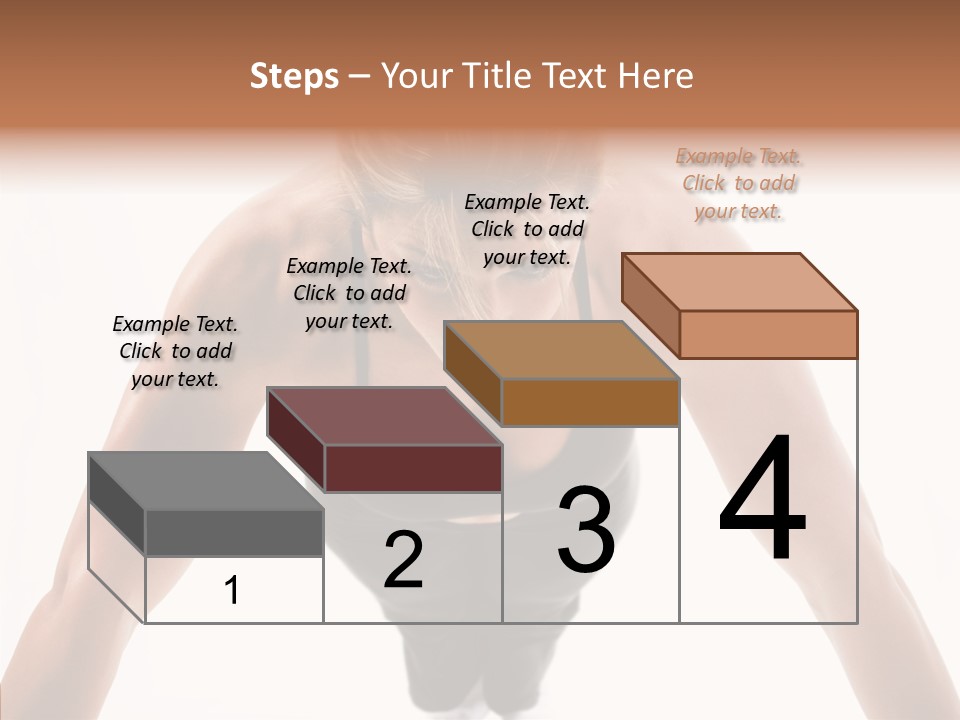 Steps – Your Title Text Here

Example Text. Click to add your text.

Example Text. Click to add your text.

Example Text. Click to add your text.

Example Text. Click to add your text.

1

2

3

4